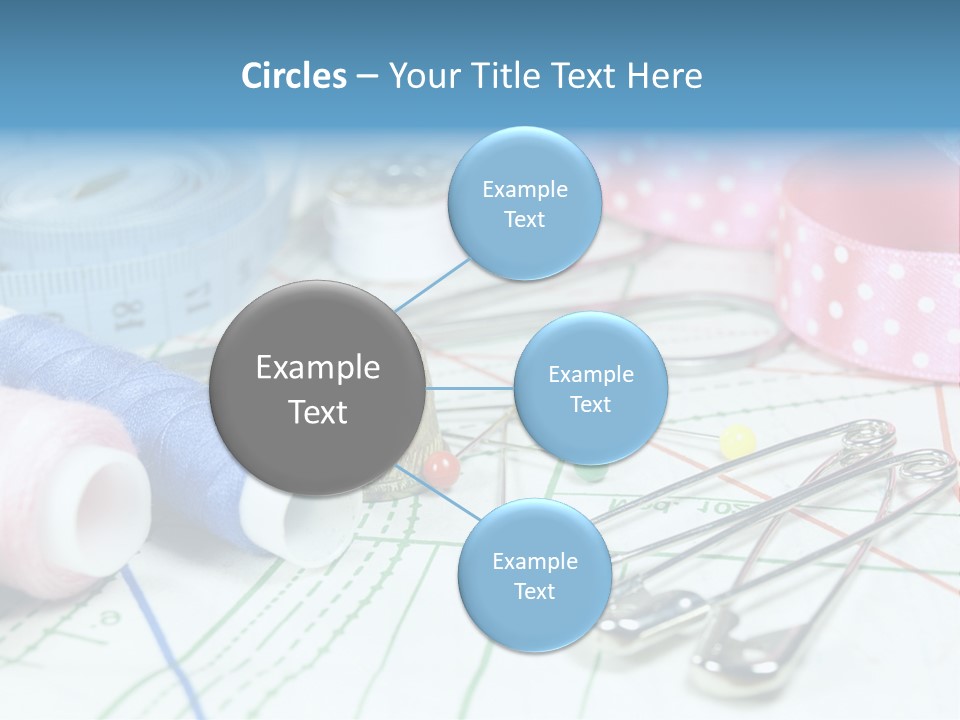 Circles – Your Title Text Here

Example Text

Example Text

Example Text

Example Text